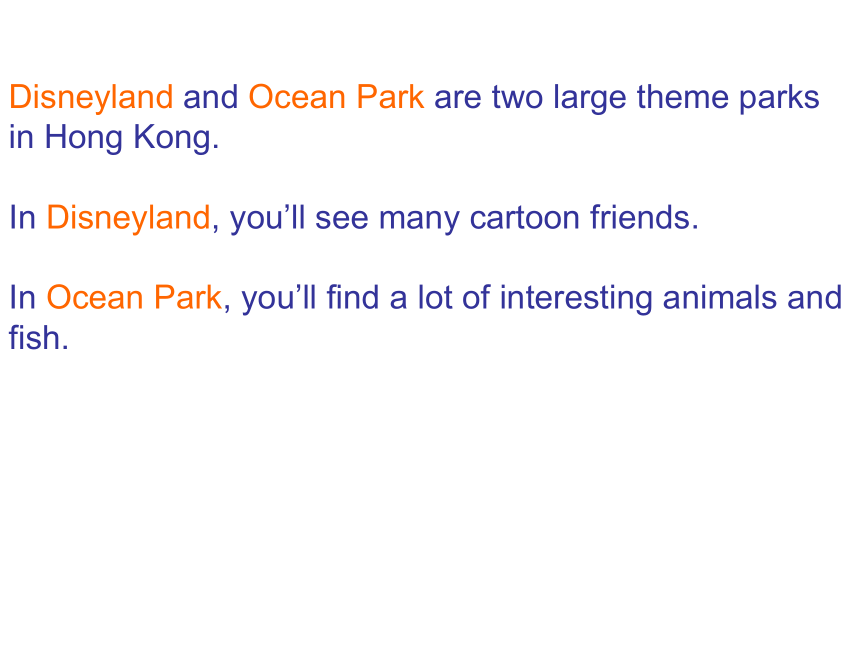 Disneyland and Ocean Park are two large theme parks in Hong Kong.

In Disneyland, you’ll see many cartoon friends.

In Ocean Park, you’ll find a lot of interesting animals and fish.